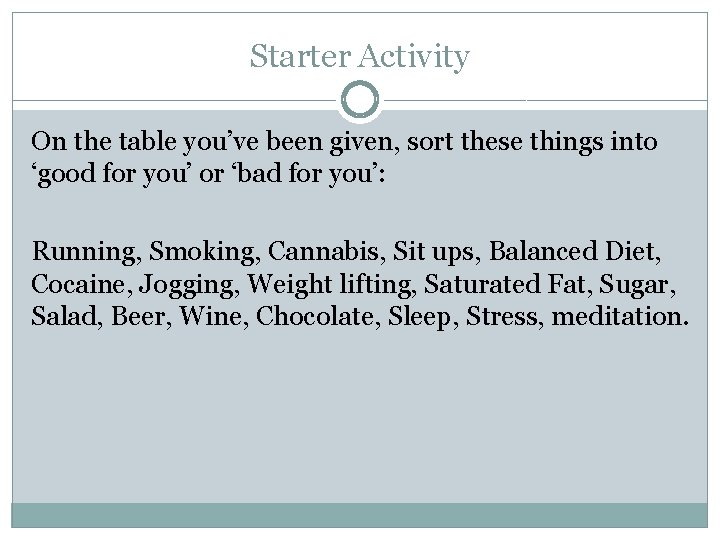 Starter Activity

On the table you’ve been given, sort these things into ‘good for you’ or ‘bad for you’:

Running, Smoking, Cannabis, Sit ups, Balanced Diet, Cocaine, Jogging, Weight lifting, Saturated Fat, Sugar, Salad, Beer, Wine, Chocolate, Sleep, Stress, meditation.